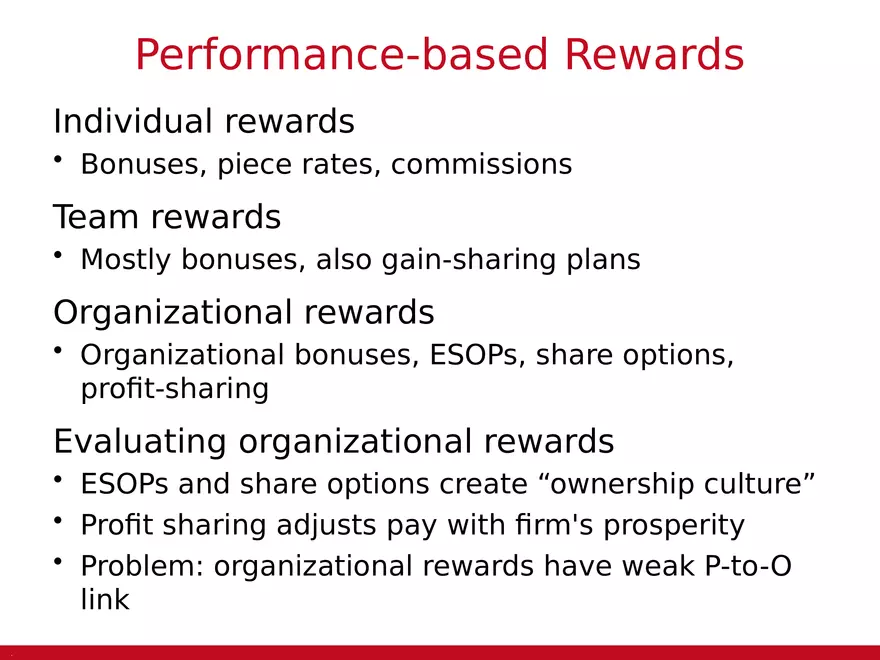 Performance-based Rewards

Individual rewards

• Bonuses, piece rates, commissions

Team rewards

• Mostly bonuses, also gain-sharing plans

Organizational rewards

• Organizational bonuses, ESOPs, share options, profit-sharing

Evaluating organizational rewards

• ESOPs and share options create “ownership culture”

• Profit sharing adjusts pay with firm's prosperity

• Problem: organizational rewards have weak P-to-O link